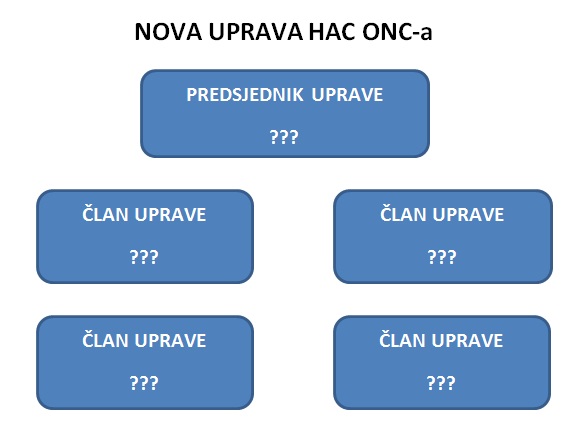 NOVA UPRAVA HAC ONC-a

PREDSJEDNIK UPRAVE

???

ČLAN UPRAVE

???

ČLAN UPRAVE

???

ČLAN UPRAVE

???

ČLAN UPRAVE

???